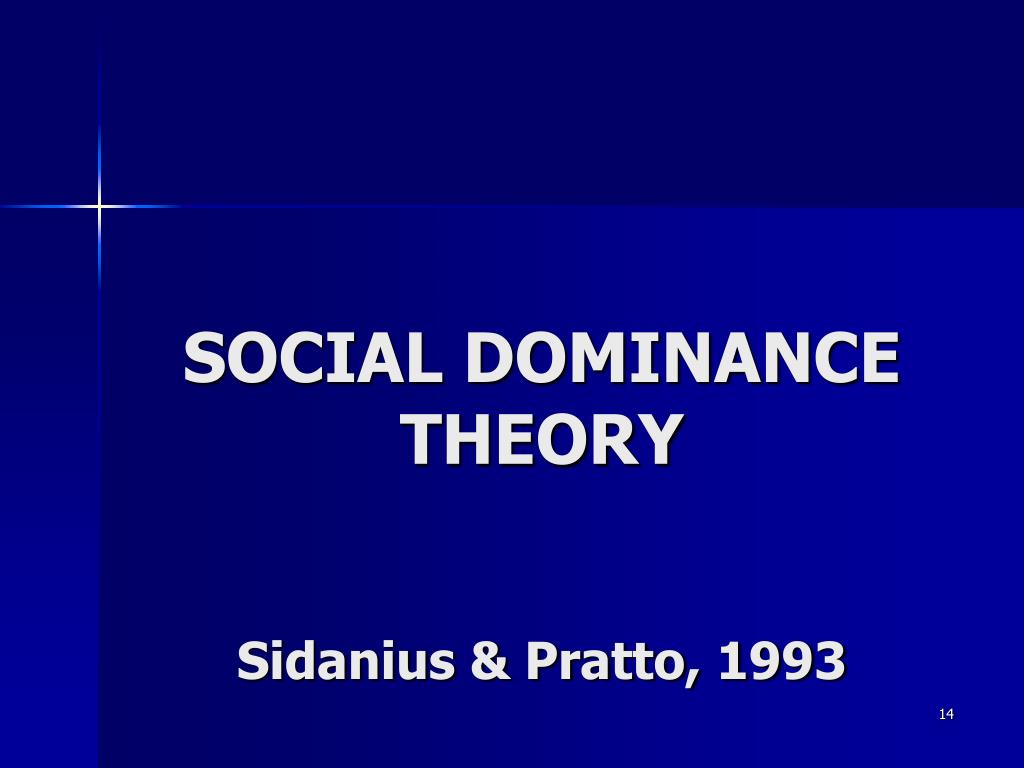 SOCIAL DOMINANCE THEORY

Sidanius & Pratto, 1993

14